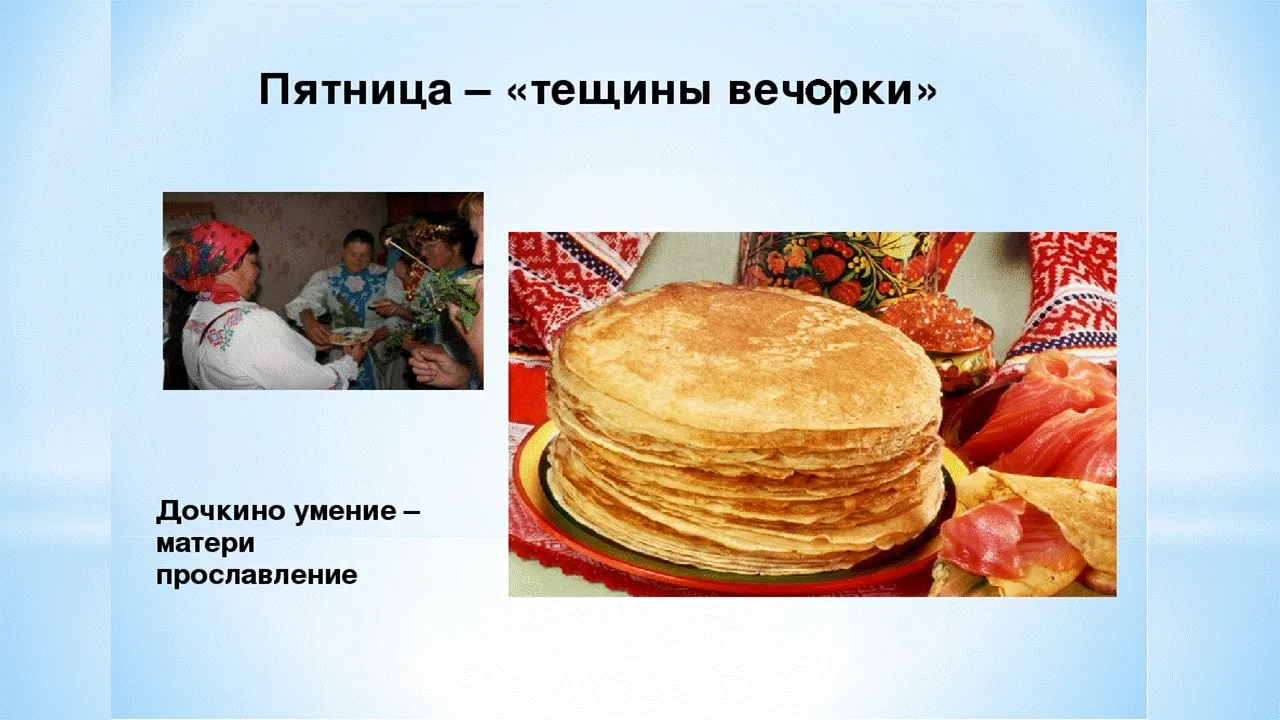 Пятница – «тещины вечорки»

Дочкино умение – матери прославление